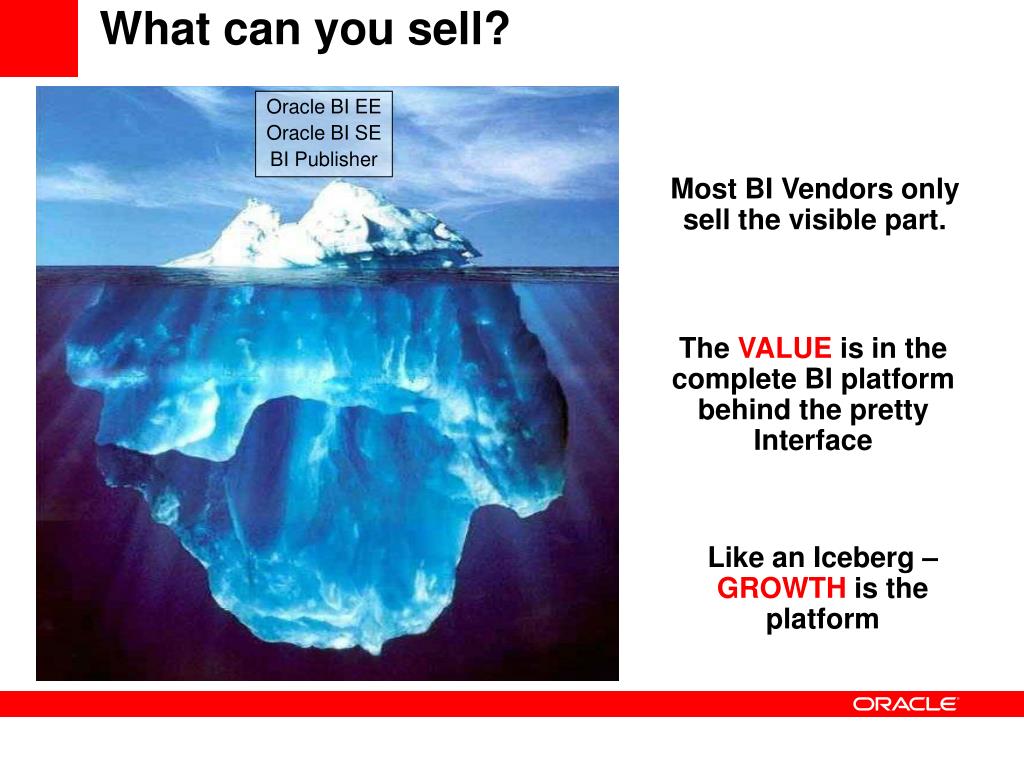 What can you sell?

Oracle BI EE
Oracle BI SE
BI Publisher

Most BI Vendors only sell the visible part.

The VALUE is in the complete BI platform behind the pretty Interface

Like an Iceberg – GROWTH is the platform

ORACLE